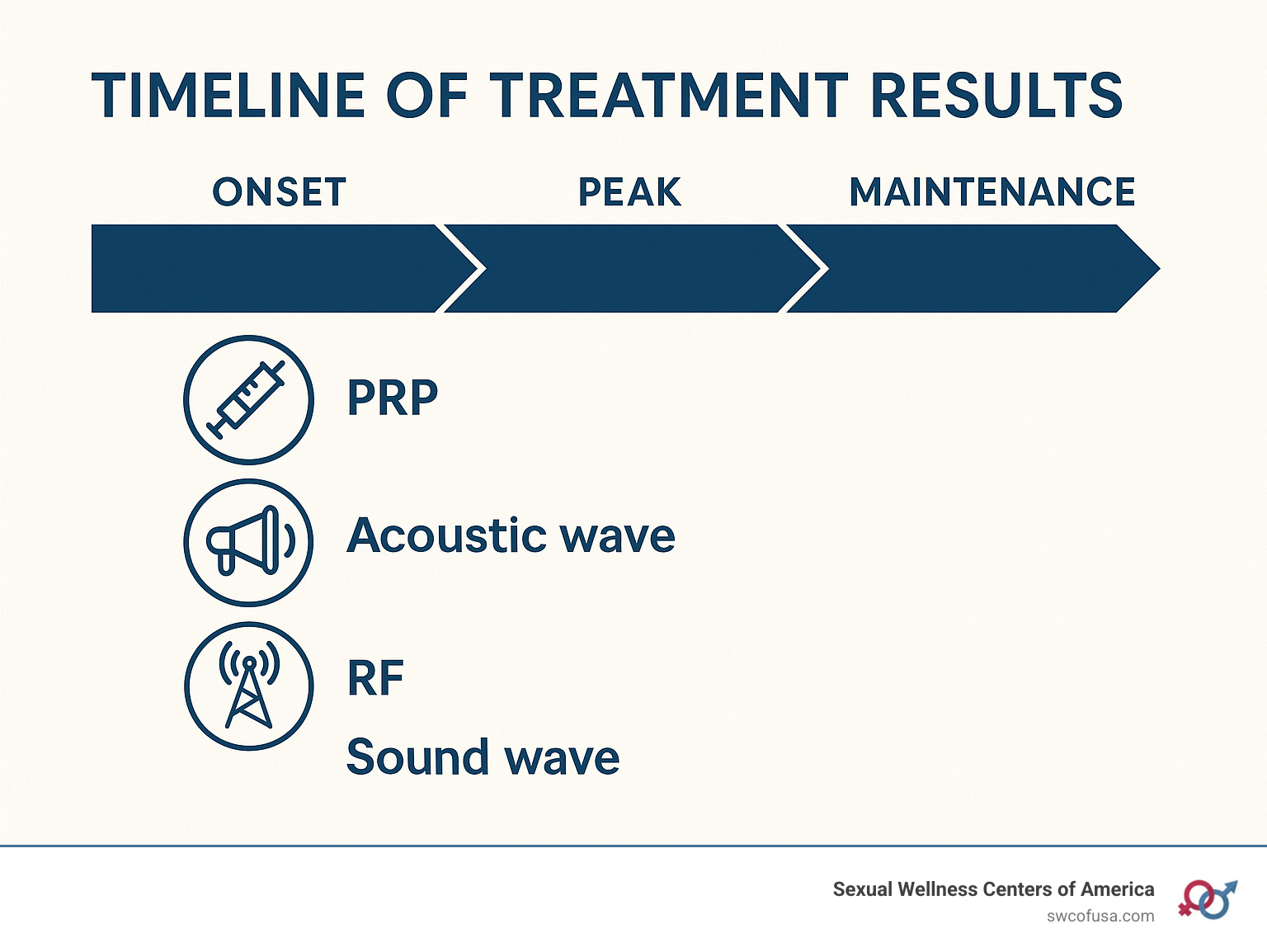 TIMELINE OF TREATMENT RESULTS

ONSET

PEAK

MAINTENANCE

PRP

Acoustic wave

RF

Sound wave

Sexual Wellness Centers of America
swcofusa.com